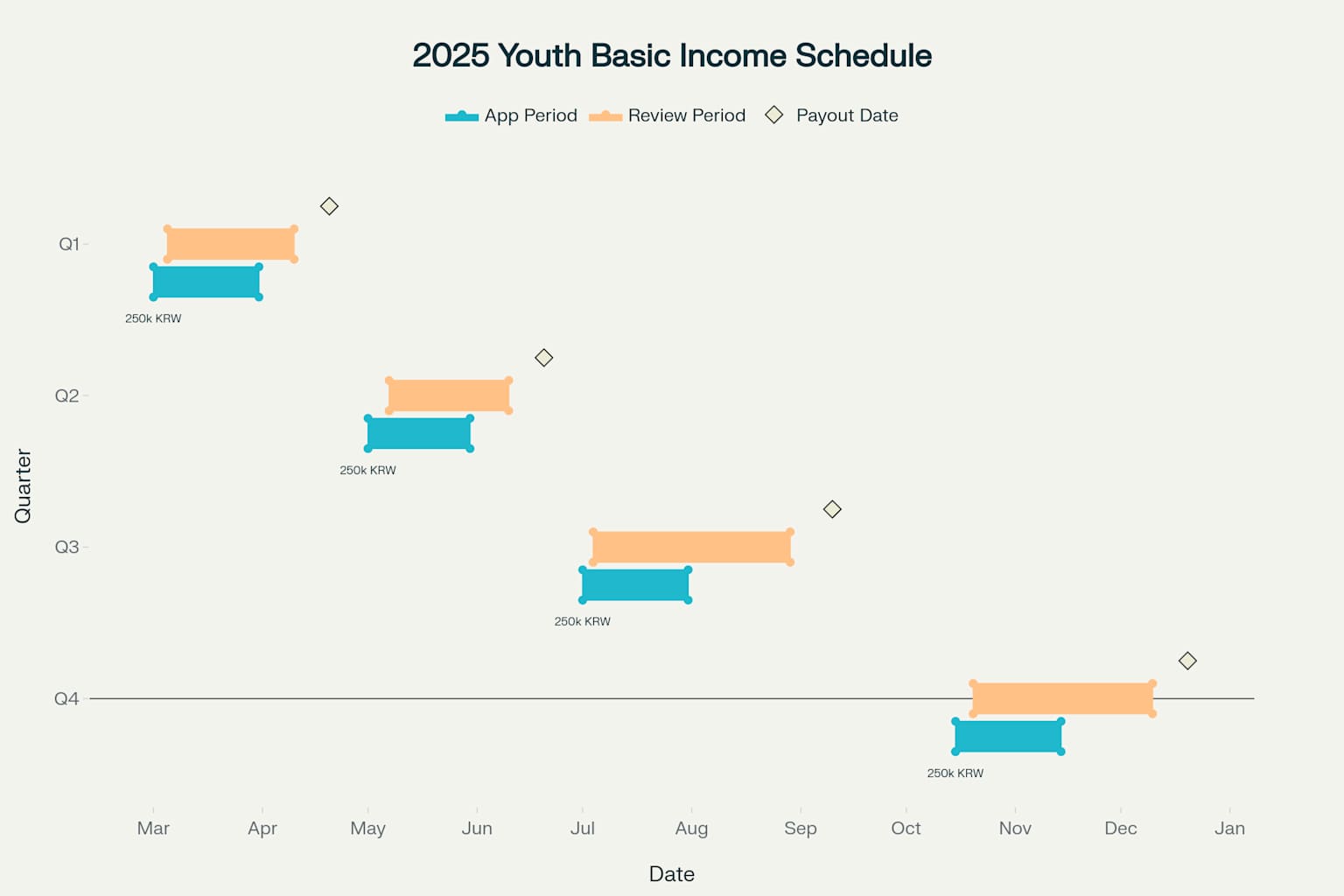 2025 Youth Basic Income Schedule

App Period Review Period Payout Date

Quarter

Q1

250k KRW

Q2

250k KRW

Q3

250k KRW

Q4

250k KRW

Mar Apr May Jun Jul Aug Sep Oct Nov Dec Jan

Date